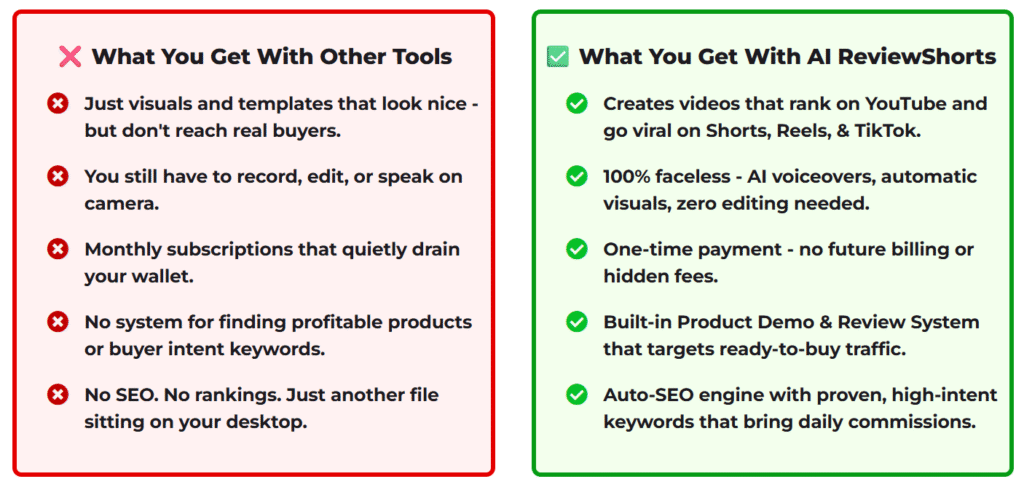 What You Get With Other Tools

Just visuals and templates that look nice - but don't reach real buyers.

You still have to record, edit, or speak on camera.

Monthly subscriptions that quietly drain your wallet.

No system for finding profitable products or buyer intent keywords.

No SEO. No rankings. Just another file sitting on your desktop.

What You Get With AI ReviewShorts

Creates videos that rank on YouTube and go viral on Shorts, Reels, & TikTok.

100% faceless - AI voiceovers, automatic visuals, zero editing needed.

One-time payment - no future billing or hidden fees.

Built-in Product Demo & Review System that targets ready-to-buy traffic.

Auto-SEO engine with proven, high-intent keywords that bring daily commissions.